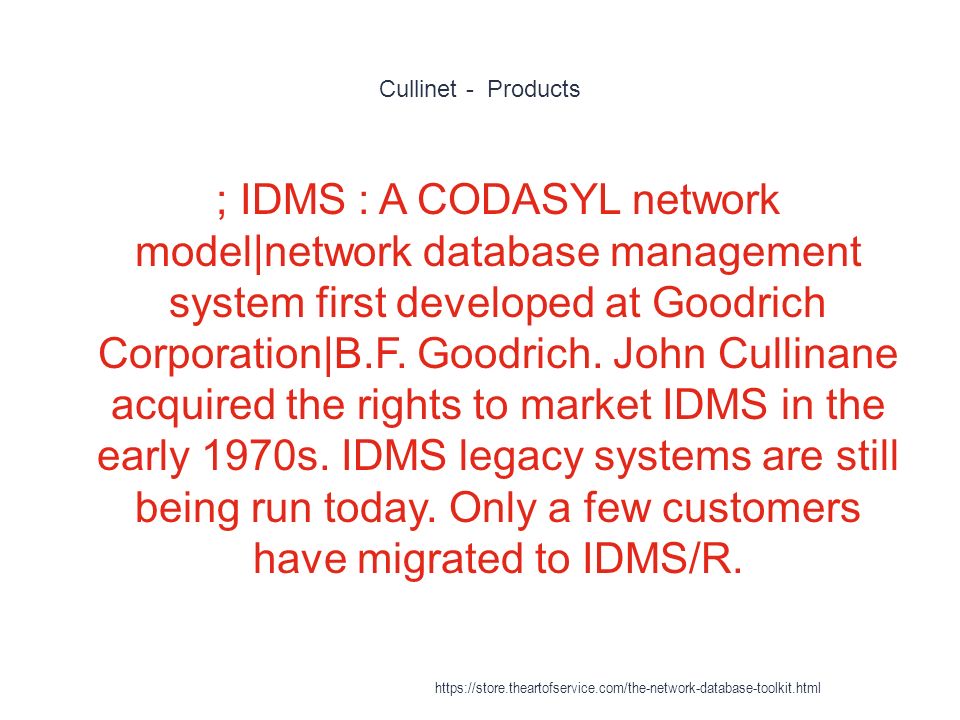 Cullinet - Products

; IDMS : A CODASYL network model|network database management system first developed at Goodrich Corporation|B.F. Goodrich. John Cullinane acquired the rights to market IDMS in the early 1970s. IDMS legacy systems are still being run today. Only a few customers have migrated to IDMS/R.

https://store.theartofservice.com/the-network-database-toolkit.html